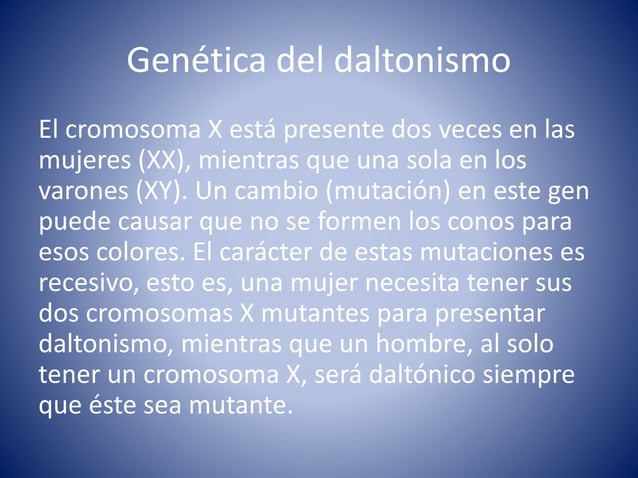 Genética del daltonismo

El cromosoma X está presente dos veces en las mujeres (XX), mientras que una sola en los varones (XY). Un cambio (mutación) en este gen puede causar que no se formen los conos para esos colores. El carácter de estas mutaciones es recesivo, esto es, una mujer necesita tener sus dos cromosomas X mutantes para presentar daltonismo, mientras que un hombre, al solo tener un cromosoma X, será daltónico siempre que éste sea mutante.